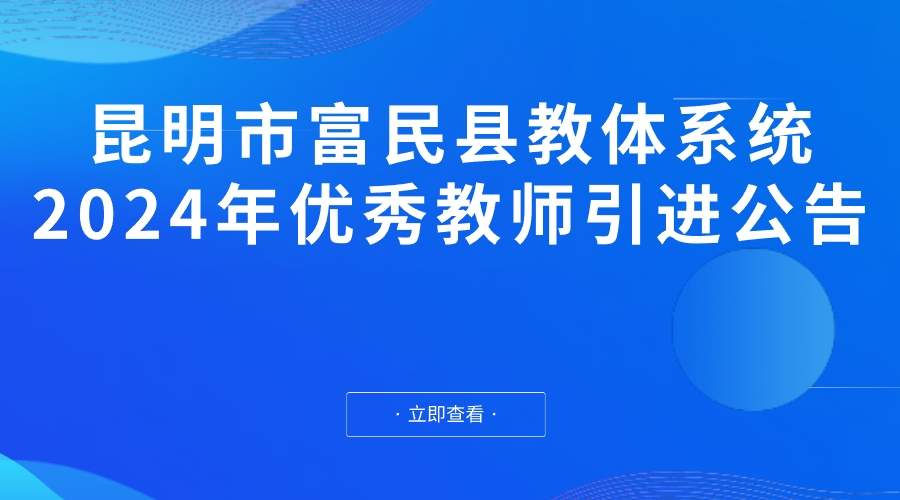 昆明市富民县教体系统
2024年优秀教师引进公告

· 立即查看 ·